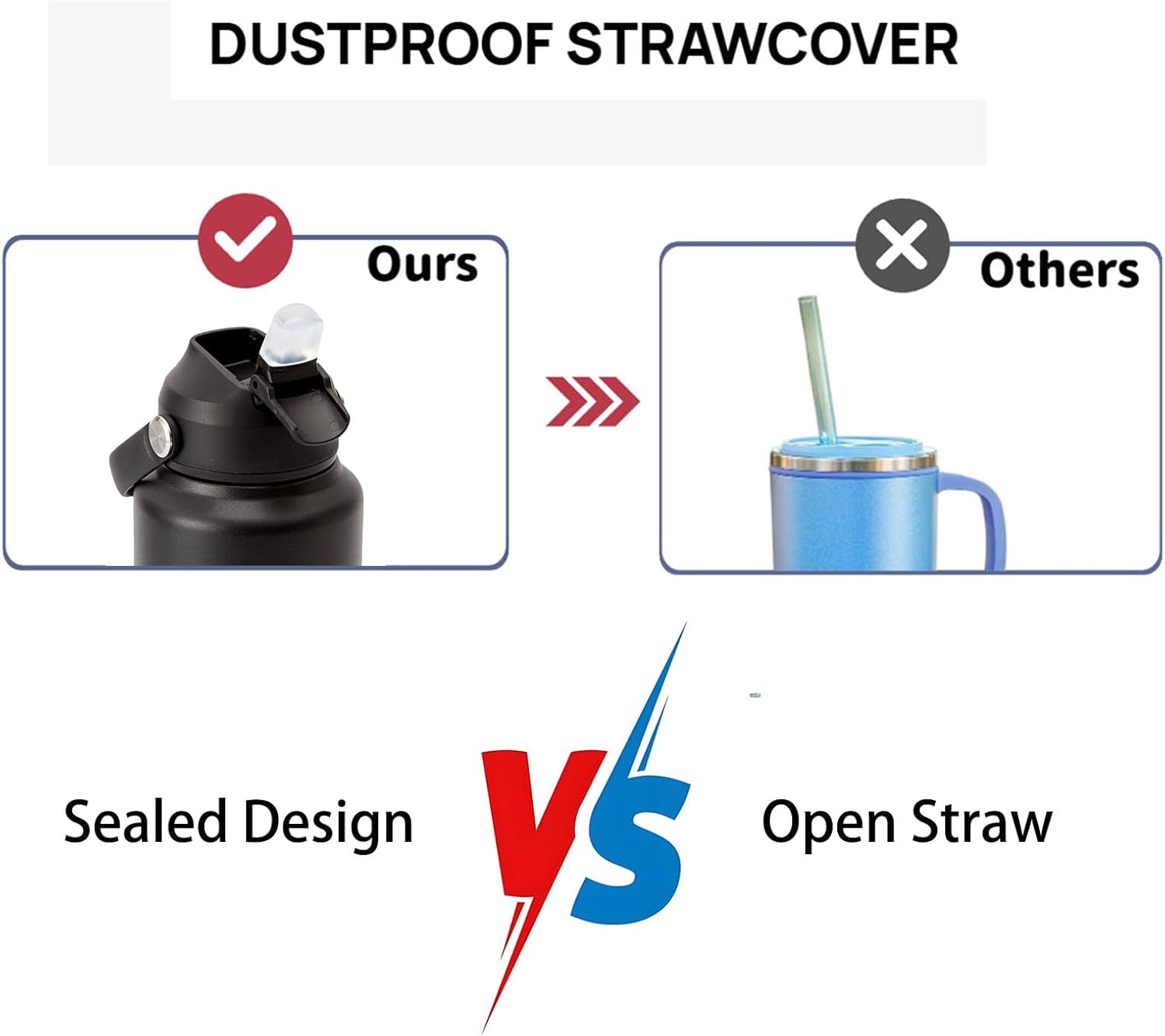 DUSTPROOF STRAWCOVER

Ours

Others

Sealed Design

VS

Open Straw